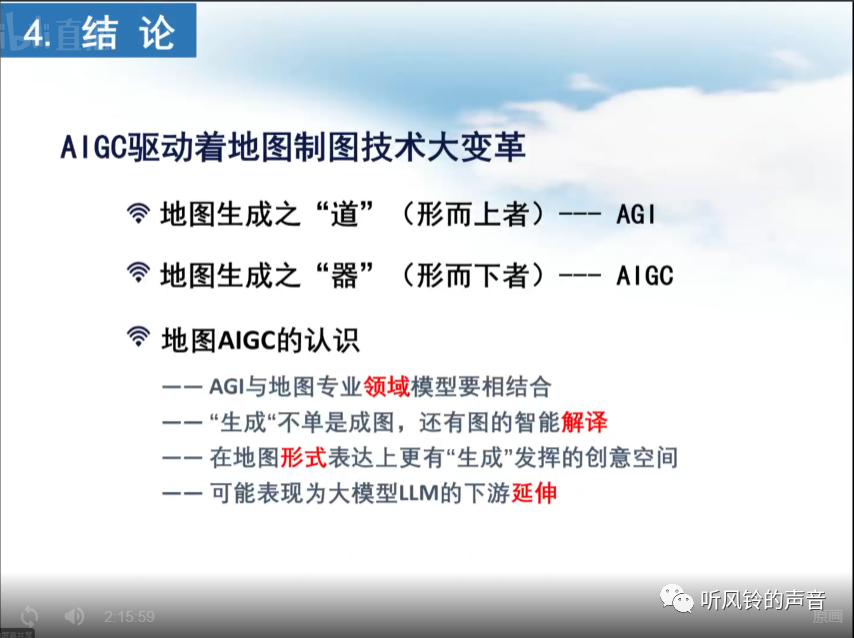 4. 结 论

AIGC驱动着地图制图技术大变革

地图生成之“道”（形而上者）--- AGI

地图生成之“器”（形而下者）--- AIGC

地图AIGC的认识

—— AGI与地图专业领域模型要相结合
—— “生成“不单是成图，还有图的智能解译
—— 在地图形式表达上更有“生成”发挥的创意空间
—— 可能表现为大模型LLM的下游延伸

2:15:59

听风铃的声音

原画